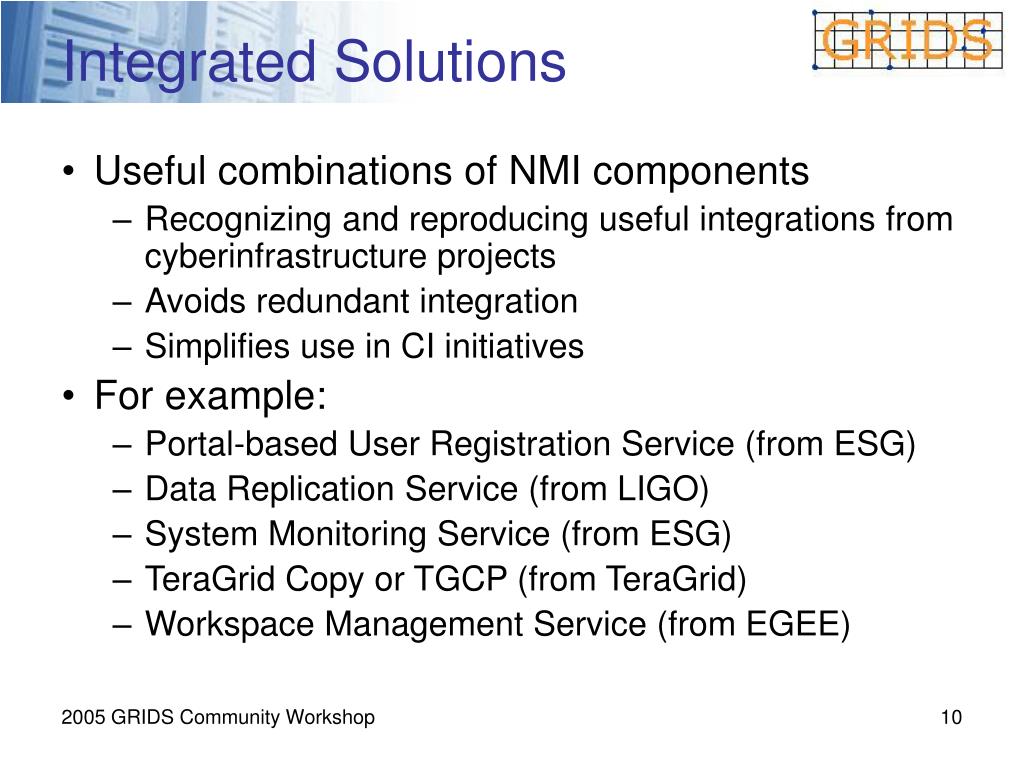 Integrated Solutions

GRIDS

• Useful combinations of NMI components
– Recognizing and reproducing useful integrations from cyberinfrastructure projects
– Avoids redundant integration
– Simplifies use in CI initiatives
• For example:
– Portal-based User Registration Service (from ESG)
– Data Replication Service (from LIGO)
– System Monitoring Service (from ESG)
– TeraGrid Copy or TGCP (from TeraGrid)
– Workspace Management Service (from EGEE)

2005 GRIDS Community Workshop

10